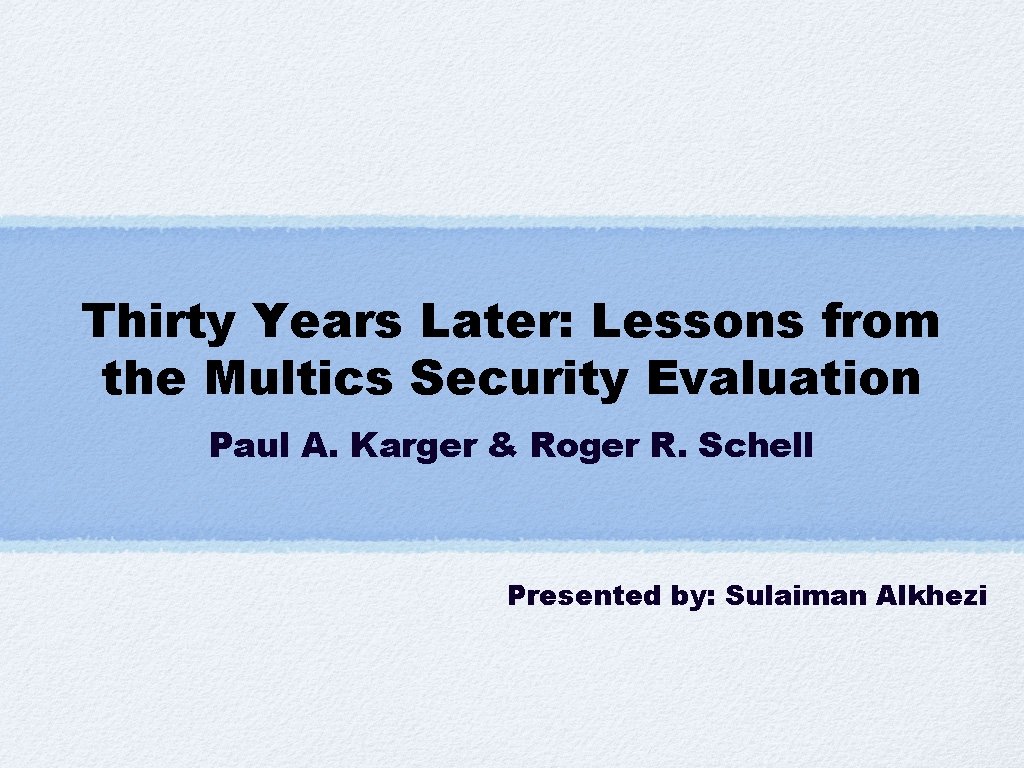 Thirty Years Later: Lessons from the Multics Security Evaluation

Paul A. Karger & Roger R. Schell

Presented by: Sulaiman Alkhezi